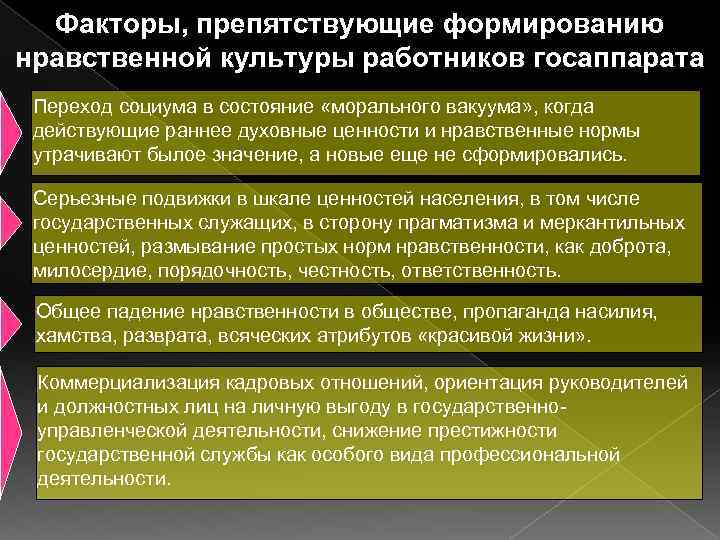 Факторы, препятствующие формированию нравственной культуры работников госаппарата

Переход социума в состояние «морального вакуума», когда действующие раннее духовные ценности и нравственные нормы утрачивают былое значение, а новые еще не сформировались.

Серьезные подвижки в шкале ценностей населения, в том числе государственных служащих, в сторону прагматизма и меркантильных ценностей, размывание простых норм нравственности, как доброта, милосердие, порядочность, честность, ответственность.

Общее падение нравственности в обществе, пропаганда насилия, хамства, разврата, всяческих атрибутов «красивой жизни».

Коммерциализация кадровых отношений, ориентация руководителей и должностных лиц на личную выгоду в государственно-управленческой деятельности, снижение престижности государственной службы как особого вида профессиональной деятельности.